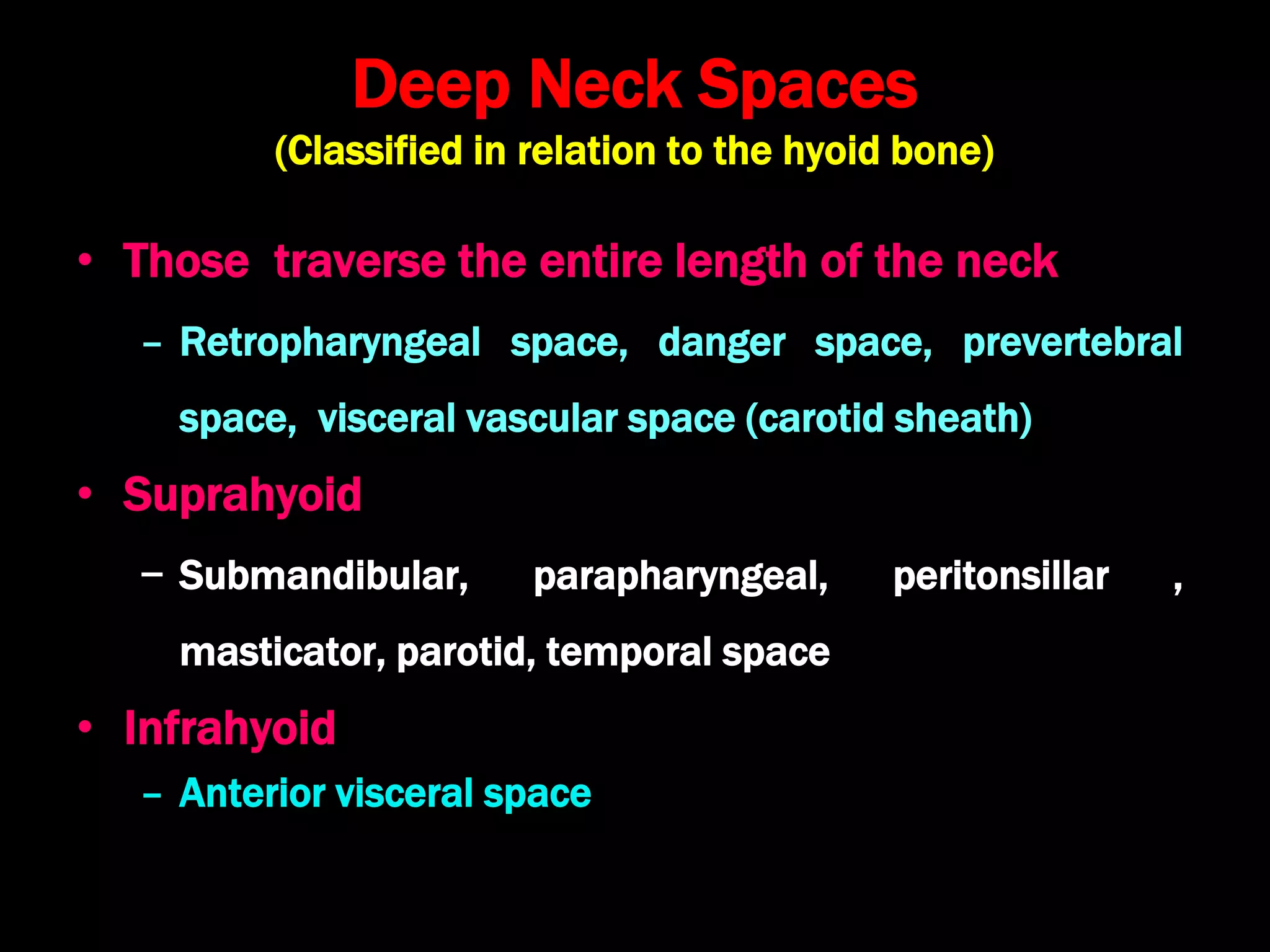 Deep Neck Spaces
(Classified in relation to the hyoid bone)

• Those traverse the entire length of the neck
– Retropharyngeal space, danger space, prevertebral space, visceral vascular space (carotid sheath)

• Suprahyoid
– Submandibular, parapharyngeal, peritonsillar , masticator, parotid, temporal space

• Infrahyoid
– Anterior visceral space